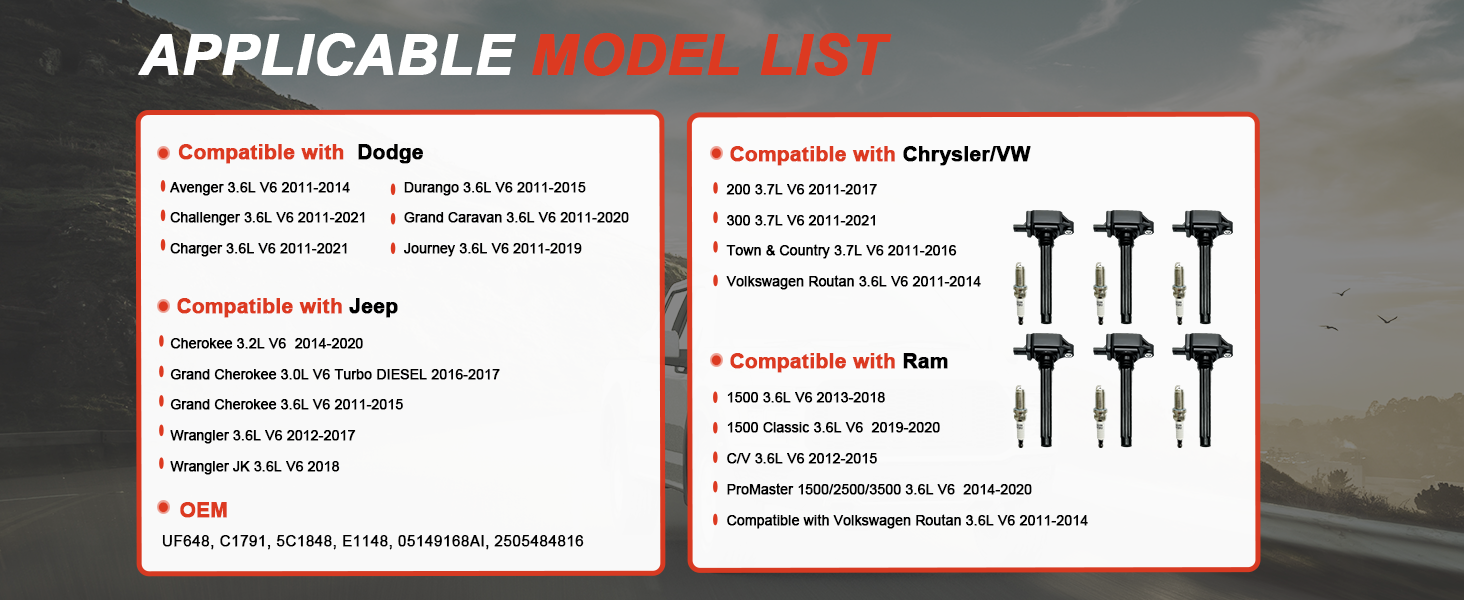 APPLICABLE MODEL LIST

Compatible with Dodge

Avenger 3.6L V6 2011-2014

Challenger 3.6L V6 2011-2021

Charger 3.6L V6 2011-2021

Durango 3.6L V6 2011-2015

Grand Caravan 3.6L V6 2011-2020

Journey 3.6L V6 2011-2019

Compatible with Jeep

Cherokee 3.2L V6 2014-2020

Grand Cherokee 3.0L V6 Turbo DIESEL 2016-2017

Grand Cherokee 3.6L V6 2011-2015

Wrangler 3.6L V6 2012-2017

Wrangler JK 3.6L V6 2018

OEM

UF648, C1791, 5C1848, E1148, 05149168AI, 2505484816

Compatible with Chrysler/VW

200 3.7L V6 2011-2017

300 3.7L V6 2011-2021

Town & Country 3.7L V6 2011-2016

Volkswagen Routan 3.6L V6 2011-2014

Compatible with Ram

1500 3.6L V6 2013-2018

1500 Classic 3.6L V6 2019-2020

C/V 3.6L V6 2012-2015

ProMaster 1500/2500/3500 3.6L V6 2014-2020

Compatible with Volkswagen Routan 3.6L V6 2011-2014